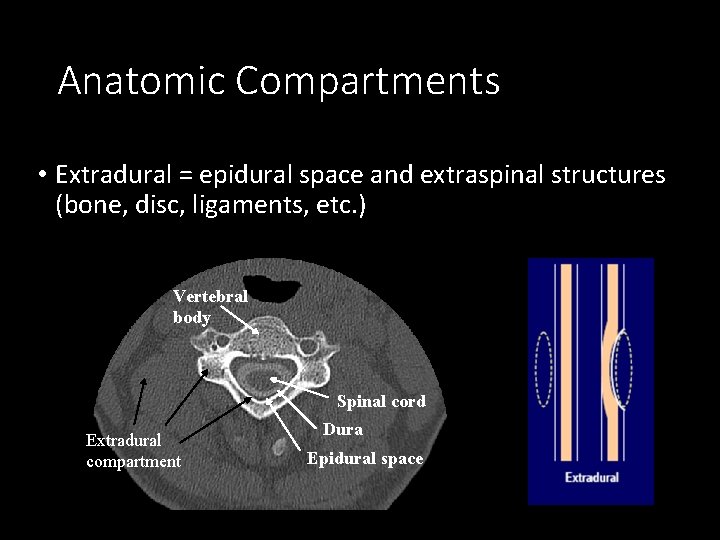 Anatomic Compartments

• Extradural = epidural space and extraspinal structures (bone, disc, ligaments, etc.)

Vertebral body

Spinal cord

Dura

Epidural space

Extradural compartment

Extradural